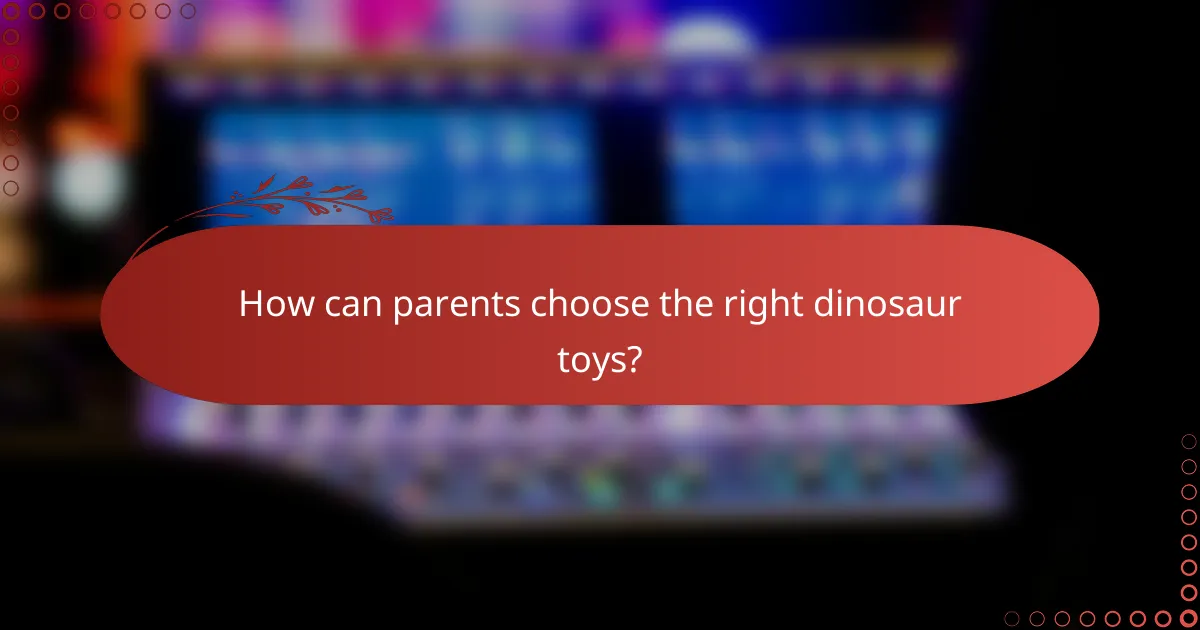 How can parents choose the right dinosaur toys?